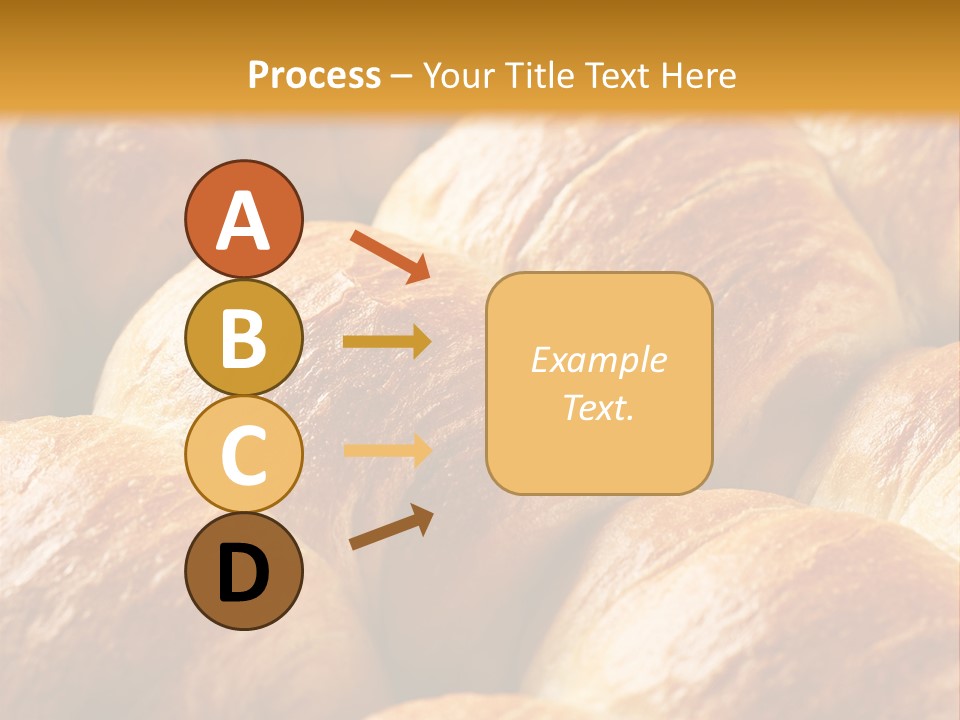 Process – Your Title Text Here

A

B

C

D

Example Text.